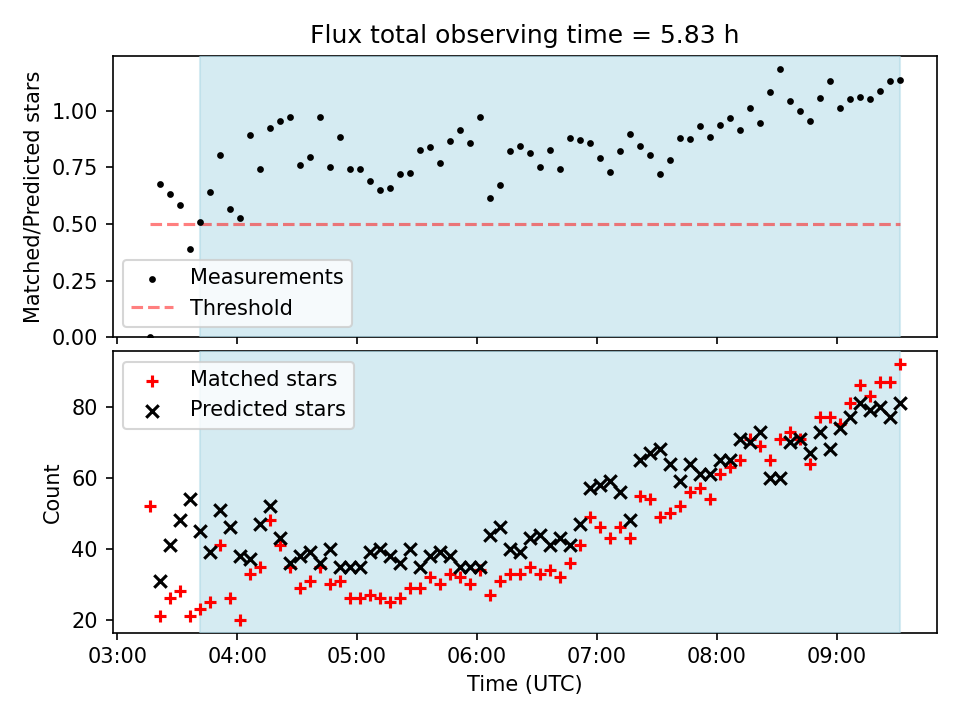 Flux total observing time = 5.83 h

Matched/Predicted stars

1.00
0.75
0.50
0.25
0.00

Measurements
Threshold

Matched stars
Predicted stars

Count

80
60
40
20

03:00 04:00 05:00 06:00 07:00 08:00 09:00
Time (UTC)